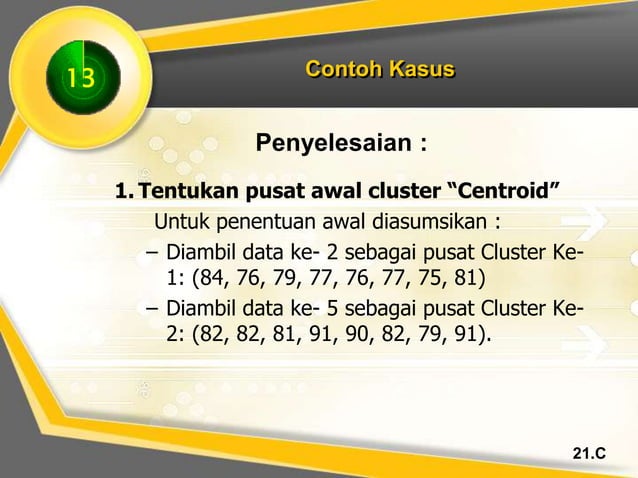 13

Contoh Kasus

Penyelesaian :

1. Tentukan pusat awal cluster “Centroid”

Untuk penentuan awal diasumsikan :

– Diambil data ke- 2 sebagai pusat Cluster Ke-1: (84, 76, 79, 77, 76, 77, 75, 81)

– Diambil data ke- 5 sebagai pusat Cluster Ke-2: (82, 82, 81, 91, 90, 82, 79, 91).

21.C